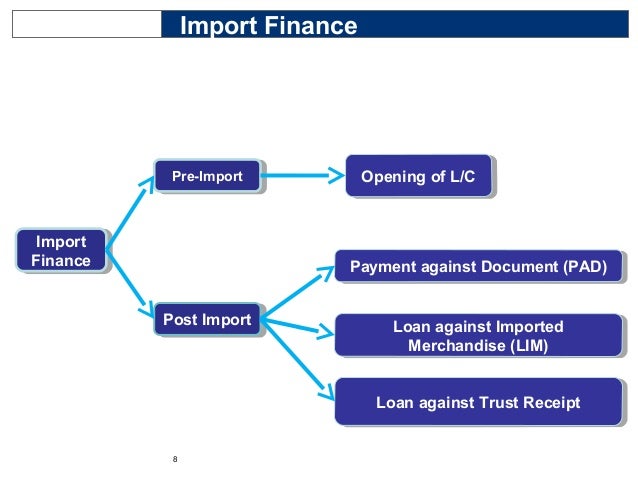 Import Finance

Import Finance

Pre-Import

Opening of L/C

Post Import

Payment against Document (PAD)

Loan against Imported Merchandise (LIM)

Loan against Trust Receipt

8